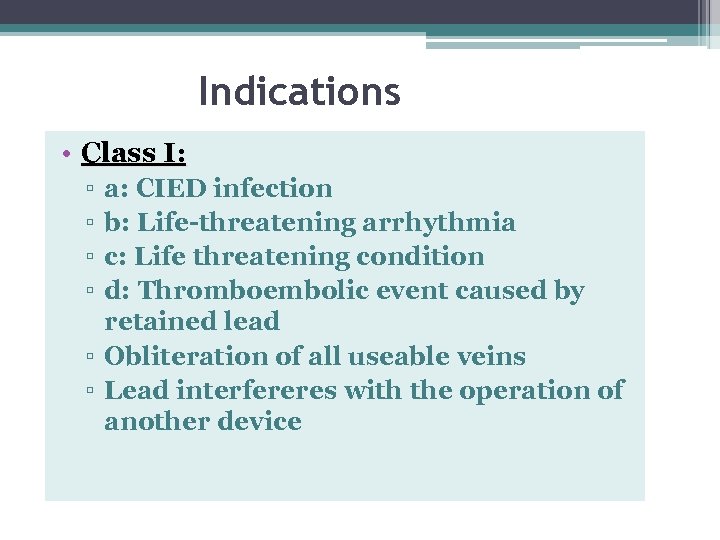 Indications

• Class I:
▫ a: CIED infection
▫ b: Life-threatening arrhythmia
▫ c: Life threatening condition
▫ d: Thromboembolic event caused by retained lead
▫ Obliteration of all useable veins
▫ Lead interfereres with the operation of another device